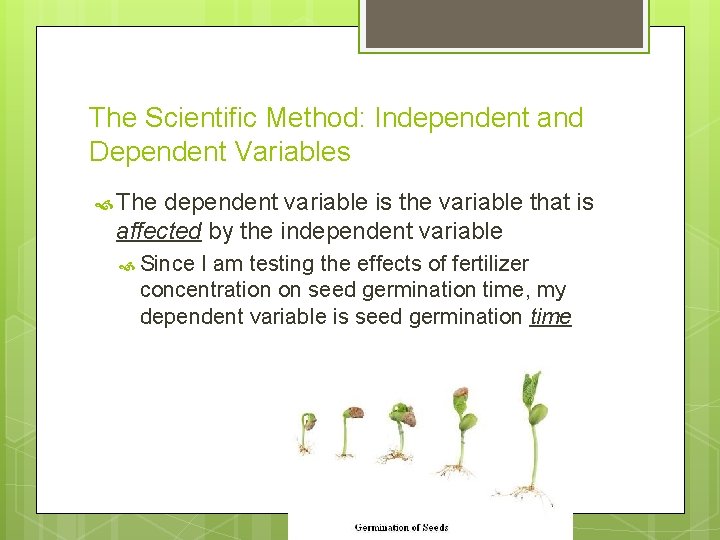 The Scientific Method: Independent and Dependent Variables

The dependent variable is the variable that is affected by the independent variable

Since I am testing the effects of fertilizer concentration on seed germination time, my dependent variable is seed germination time

Germination of Seeds